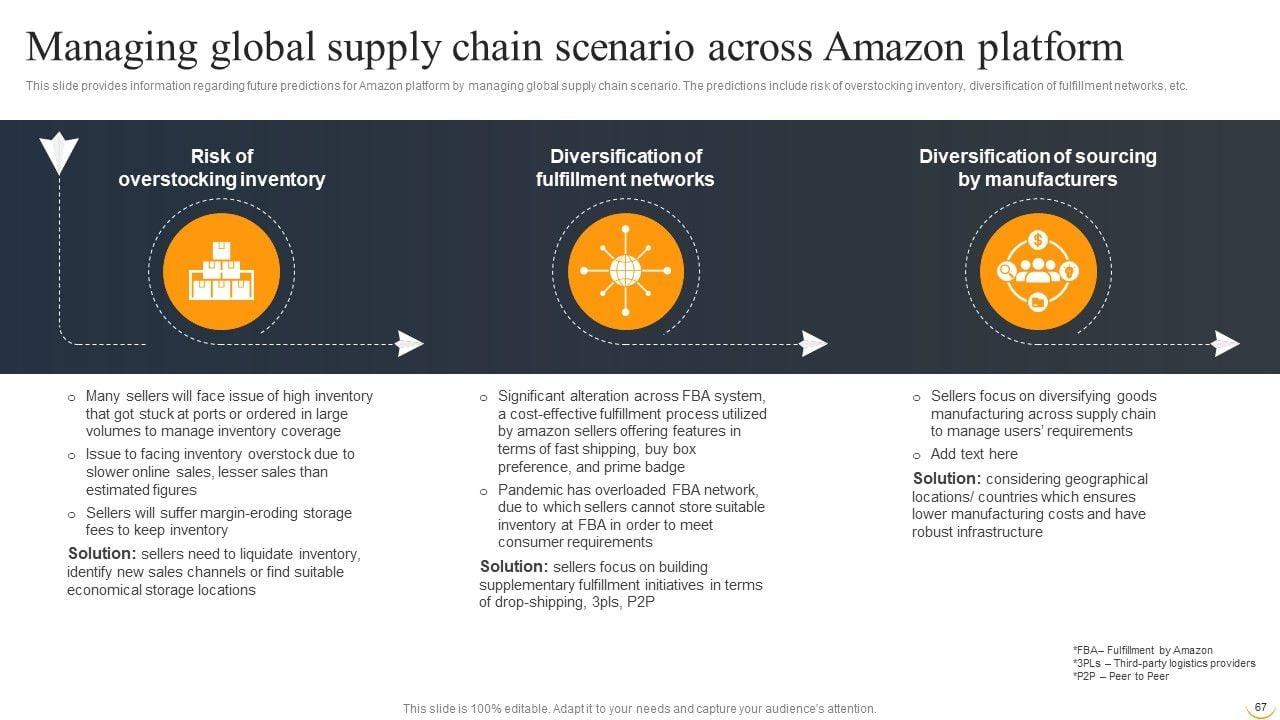 Managing global supply chain scenario across Amazon platform

This slide provides information regarding future predictions for Amazon platform by managing global supply chain scenario. The predictions include risk of overstocking inventory, diversification of fulfillment networks, etc.

Risk of overstocking inventory

Diversification of fulfillment networks

Diversification of sourcing by manufacturers

○ Many sellers will face issue of high inventory that got stuck at ports or ordered in large volumes to manage inventory coverage
○ Issue to facing inventory overstock due to slower online sales, lesser sales than estimated figures
○ Sellers will suffer margin-eroding storage fees to keep inventory

Solution: sellers need to liquidate inventory, identify new sales channels or find suitable economical storage locations

○ Significant alteration across FBA system, a cost-effective fulfillment process utilized by amazon sellers offering features in terms of fast shipping, buy box preference, and prime badge
○ Pandemic has overloaded FBA network, due to which sellers cannot store suitable inventory at FBA in order to meet consumer requirements

Solution: sellers focus on building supplementary fulfillment initiatives in terms of drop-shipping, 3pls, P2P

○ Sellers focus on diversifying goods manufacturing across supply chain to manage users' requirements
○ Add text here

Solution: considering geographical locations/ countries which ensures lower manufacturing costs and have robust infrastructure

*FBA– Fulfillment by Amazon
*3PLs – Third-party logistics providers
*P2P – Peer to Peer

This slide is 100% editable. Adapt it to your needs and capture your audience's attention.

67